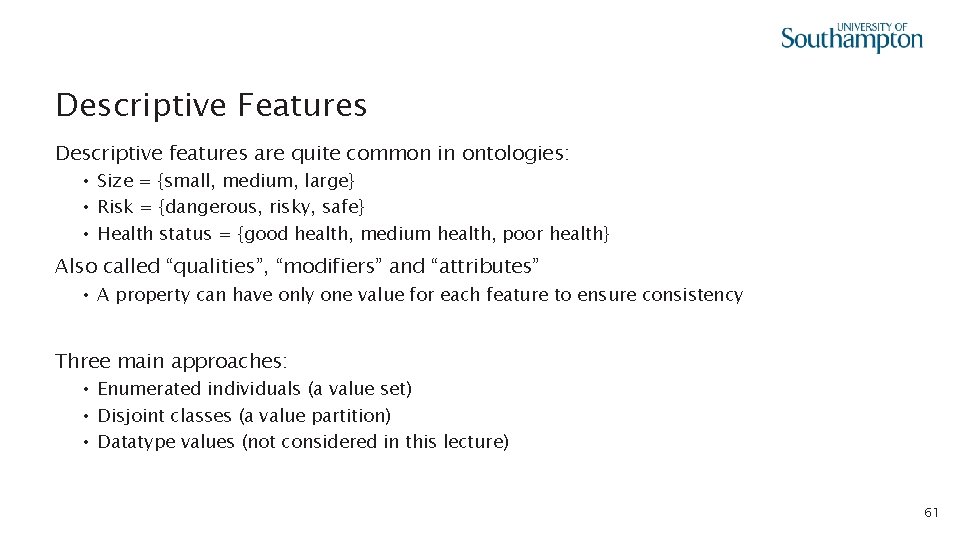 UNIVERSITY OF
Southampton

Descriptive Features

Descriptive features are quite common in ontologies:
• Size = {small, medium, large}
• Risk = {dangerous, risky, safe}
• Health status = {good health, medium health, poor health}

Also called “qualities”, “modifiers” and “attributes”
• A property can have only one value for each feature to ensure consistency

Three main approaches:
• Enumerated individuals (a value set)
• Disjoint classes (a value partition)
• Datatype values (not considered in this lecture)

61